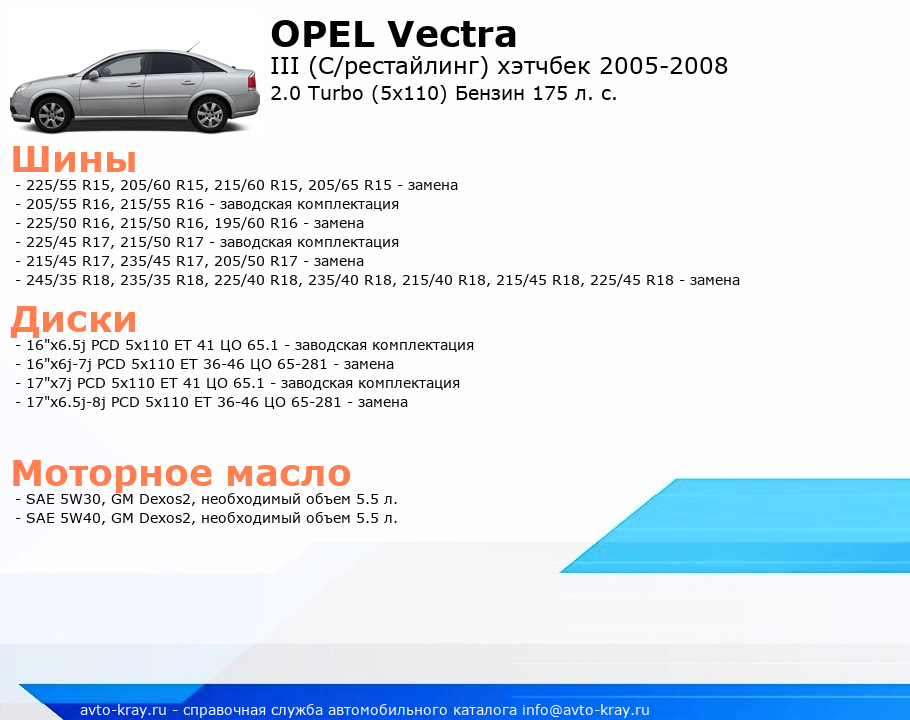 OPEL Vectra
III (C/рестайлинг) хэтчбек 2005-2008
2.0 Turbo (5x110) Бензин 175 л. с.

Шины
- 225/55 R15, 205/60 R15, 215/60 R15, 205/65 R15 - замена
- 205/55 R16, 215/55 R16 - заводская комплектация
- 225/50 R16, 215/50 R16, 195/60 R16 - замена
- 225/45 R17, 215/50 R17 - заводская комплектация
- 215/45 R17, 235/45 R17, 205/50 R17 - замена
- 245/35 R18, 235/35 R18, 225/40 R18, 235/40 R18, 215/40 R18, 215/45 R18, 225/45 R18 - замена

Диски
- 16"x6.5j PCD 5x110 ET 41 ЦО 65.1 - заводская комплектация
- 16"x6j-7j PCD 5x110 ET 36-46 ЦО 65-281 - замена
- 17"x7j PCD 5x110 ET 41 ЦО 65.1 - заводская комплектация
- 17"x6.5j-8j PCD 5x110 ET 36-46 ЦО 65-281 - замена

Моторное масло
- SAE 5W30, GM Dexos2, необходимый объем 5.5 л.
- SAE 5W40, GM Dexos2, необходимый объем 5.5 л.

avto-kray.ru - справочная служба автомобильного каталога info@avto-kray.ru